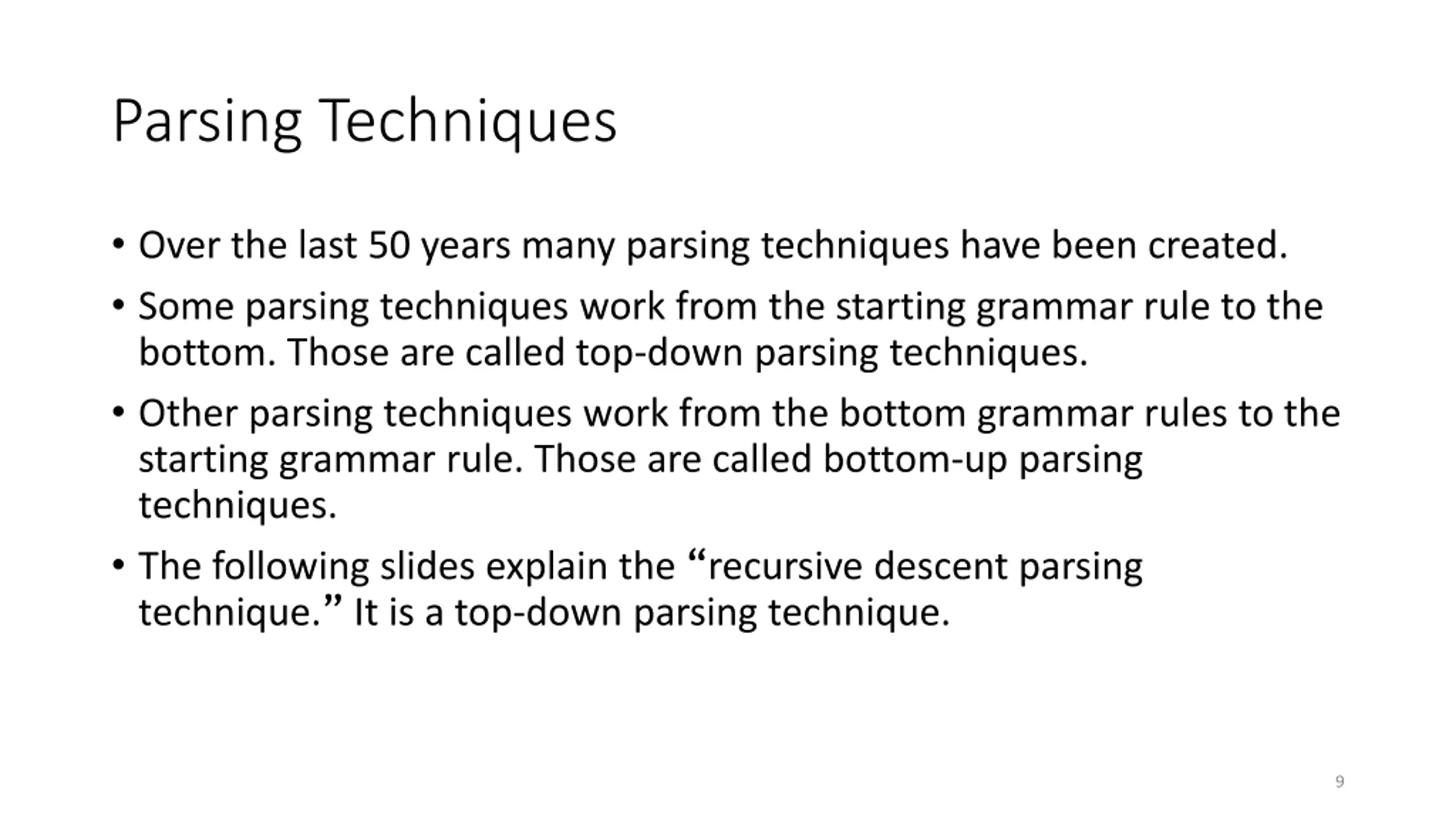 Parsing Techniques

• Over the last 50 years many parsing techniques have been created.

• Some parsing techniques work from the starting grammar rule to the bottom. Those are called top-down parsing techniques.

• Other parsing techniques work from the bottom grammar rules to the starting grammar rule. Those are called bottom-up parsing techniques.

• The following slides explain the “recursive descent parsing technique.” It is a top-down parsing technique.

9